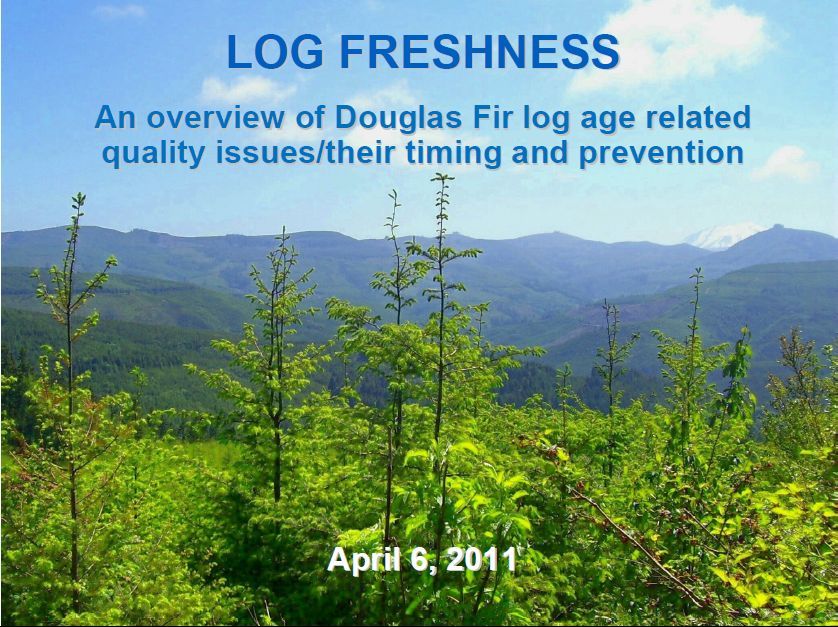 LOG FRESHNESS

An overview of Douglas Fir log age related quality issues/their timing and prevention

April 6, 2011